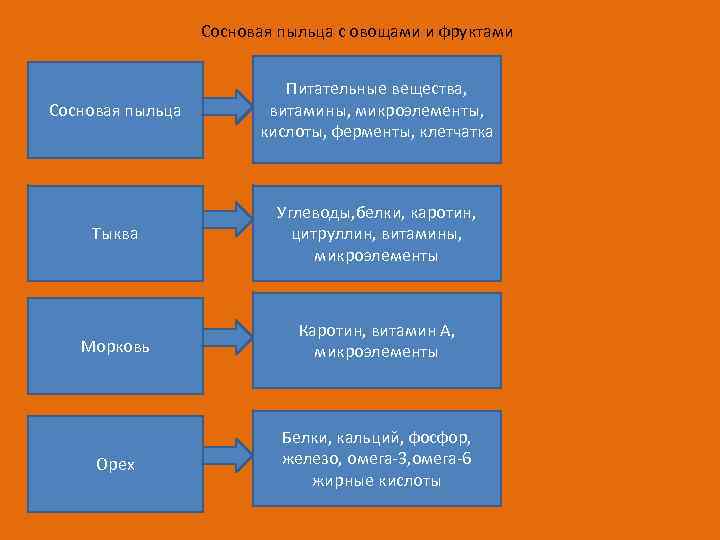 Сосновая пыльца с овощами и фруктами

Сосновая пыльца

Питательные вещества, витамины, микроэлементы, кислоты, ферменты, клетчатка

Тыква

Углеводы,белки, каротин, цитруллин, витамины, микроэлементы

Морковь

Каротин, витамин А, микроэлементы

Орех

Белки, кальций, фосфор, железо, омега-3,омега-6 жирные кислоты